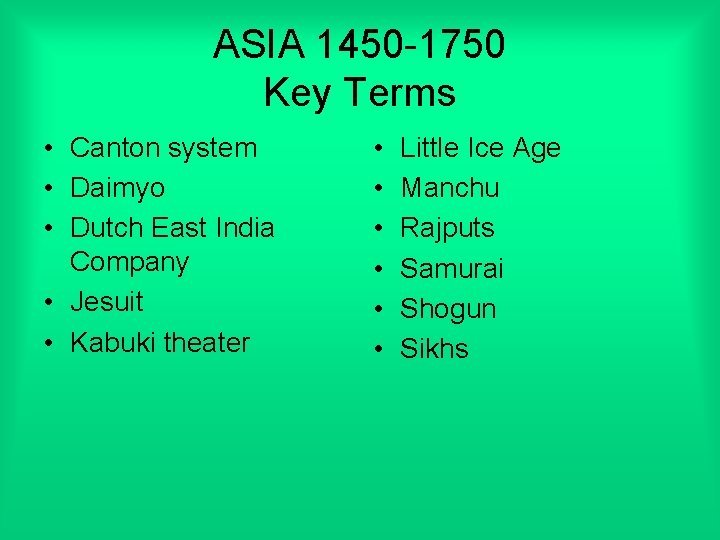 ASIA 1450-1750
Key Terms

• Canton system
• Daimyo
• Dutch East India Company
• Jesuit
• Kabuki theater

• Little Ice Age
• Manchu
• Rajputs
• Samurai
• Shogun
• Sikhs